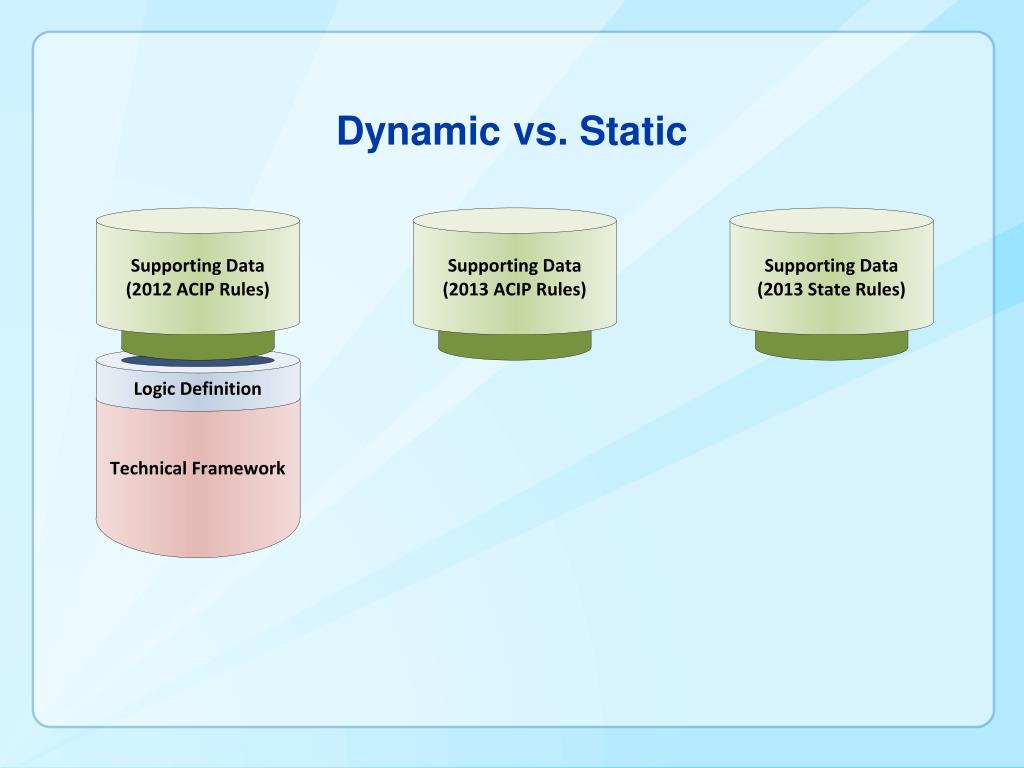 Dynamic vs. Static

Supporting Data
(2012 ACIP Rules)

Logic Definition

Technical Framework

Supporting Data
(2013 ACIP Rules)

Supporting Data
(2013 State Rules)